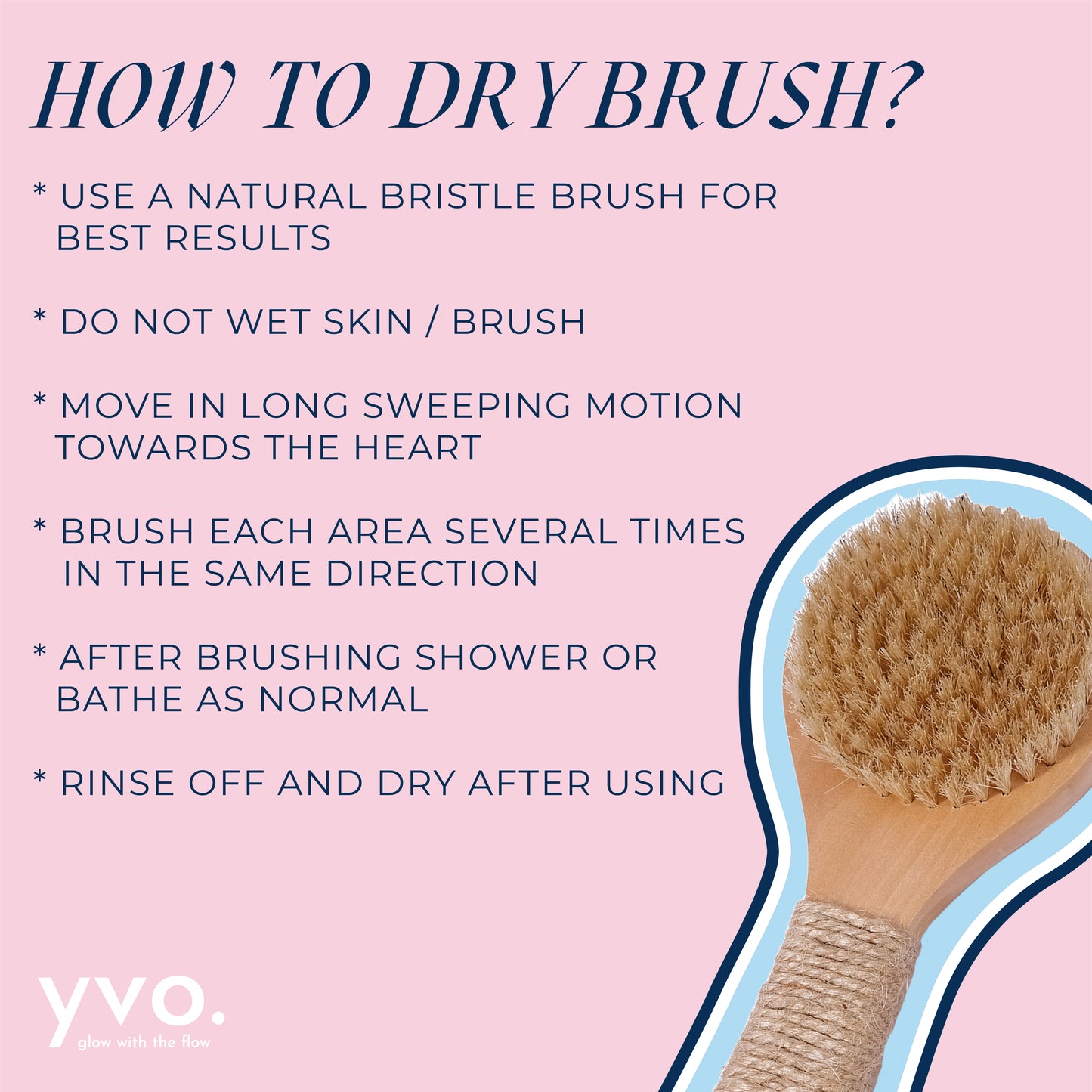 HOW TO DRY BRUSH?

* USE A NATURAL BRISTLE BRUSH FOR BEST RESULTS

* DO NOT WET SKIN / BRUSH

* MOVE IN LONG SWEEPING MOTION TOWARDS THE HEART

* BRUSH EACH AREA SEVERAL TIMES IN THE SAME DIRECTION

* AFTER BRUSHING SHOWER OR BATHE AS NORMAL

* RINSE OFF AND DRY AFTER USING

yvo.
glow with the flow